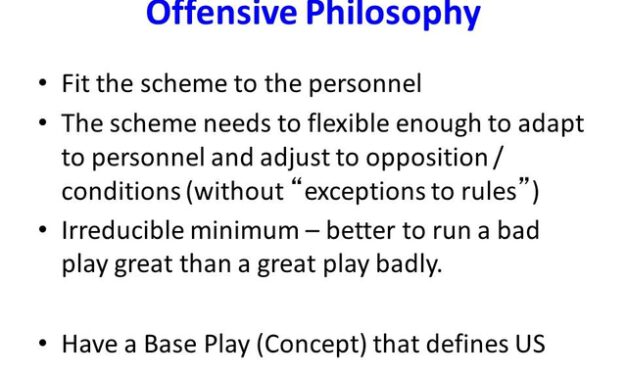 Offensive Philosophy

• Fit the scheme to the personnel
• The scheme needs to flexible enough to adapt to personnel and adjust to opposition / conditions (without “exceptions to rules”)
• Irreducible minimum – better to run a bad play great than a great play badly.

• Have a Base Play (Concept) that defines US